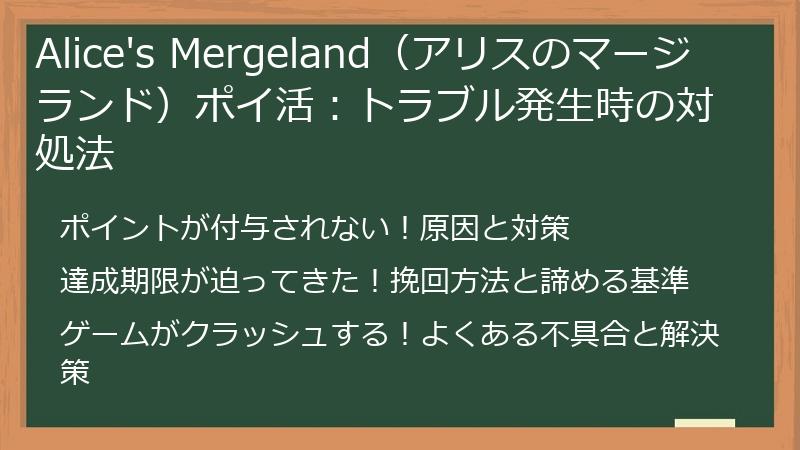 Alice's Mergeland（アリスのマージランド）ポイ活：トラブル発生時の対処法

ポイントが付与されない！原因と対策

達成期限が迫ってきた！挽回方法と諦める基準

ゲームがクラッシュする！よくある不具合と解決策